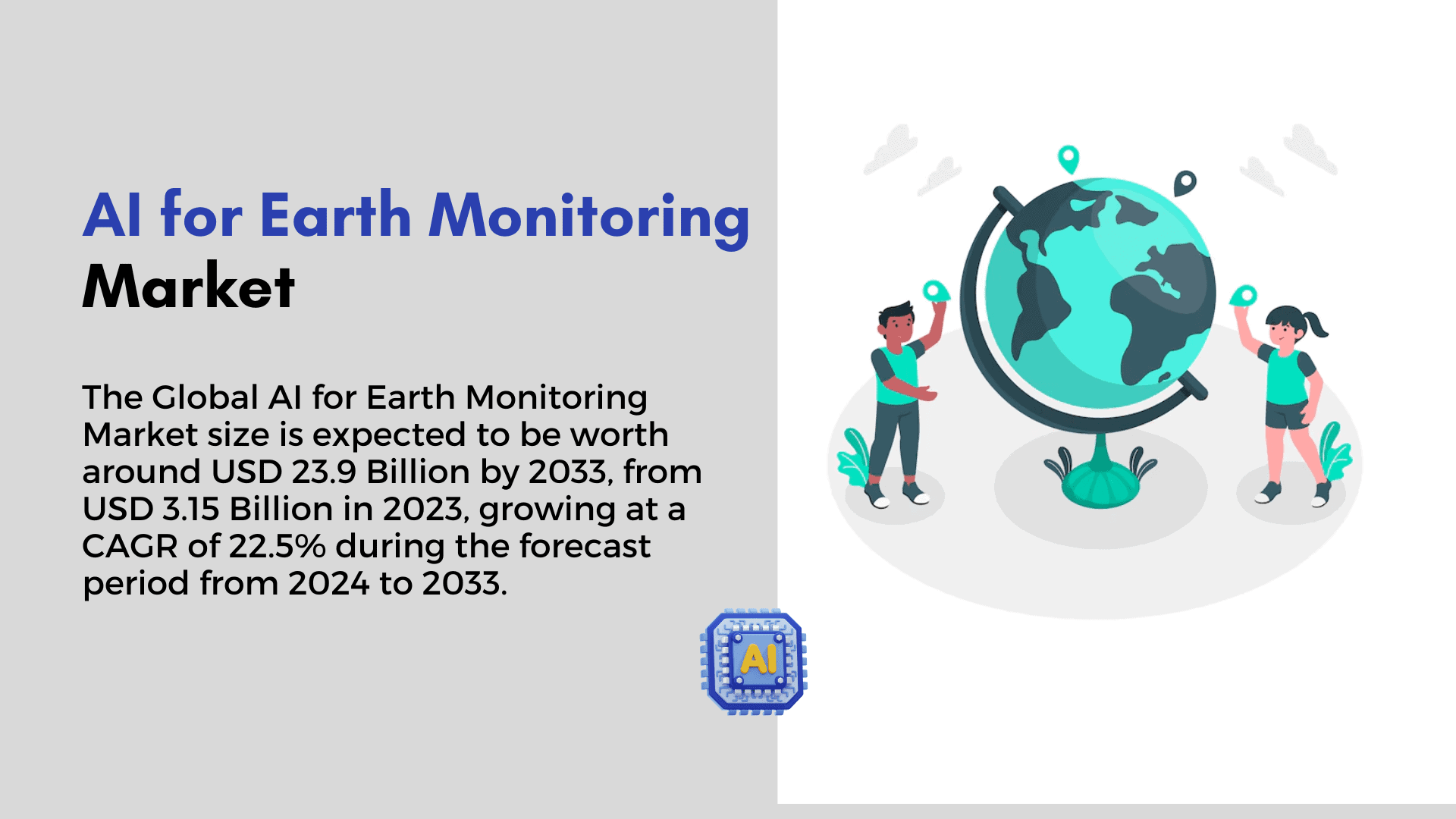 AI for Earth Monitoring Market

The Global AI for Earth Monitoring Market size is expected to be worth around USD 23.9 Billion by 2033, from USD 3.15 Billion in 2023, growing at a CAGR of 22.5% during the forecast period from 2024 to 2033.

AI